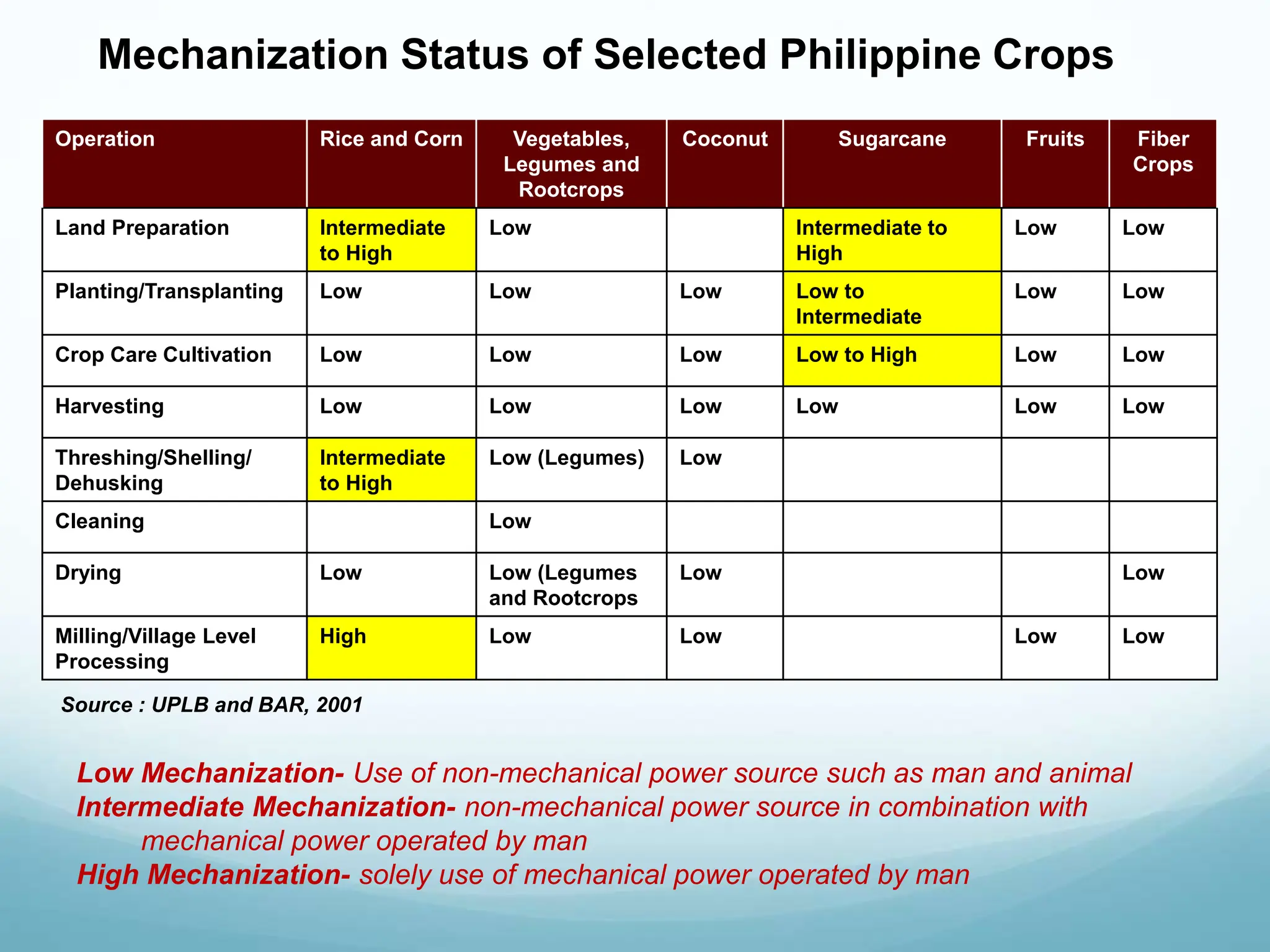 Mechanization Status of Selected Philippine Crops

| Operation | Rice and Corn | Vegetables, Legumes and Rootcrops | Coconut | Sugarcane | Fruits | Fiber Crops |
|---|---|---|---|---|---|---|
| Land Preparation | Intermediate to High | Low | | Intermediate to High | Low | Low |
| Planting/Transplanting | Low | Low | Low | Low to Intermediate | Low | Low |
| Crop Care Cultivation | Low | Low | Low | Low to High | Low | Low |
| Harvesting | Low | Low | Low | Low | Low | Low |
| Threshing/Shelling/ Dehusking | Intermediate to High | Low (Legumes) | Low | | | |
| Cleaning | | Low | | | | |
| Drying | Low | Low (Legumes and Rootcrops | Low | | | Low |
| Milling/Village Level Processing | High | Low | Low | | Low | Low |

Source : UPLB and BAR, 2001

Low Mechanization- Use of non-mechanical power source such as man and animal
Intermediate Mechanization- non-mechanical power source in combination with mechanical power operated by man
High Mechanization- solely use of mechanical power operated by man